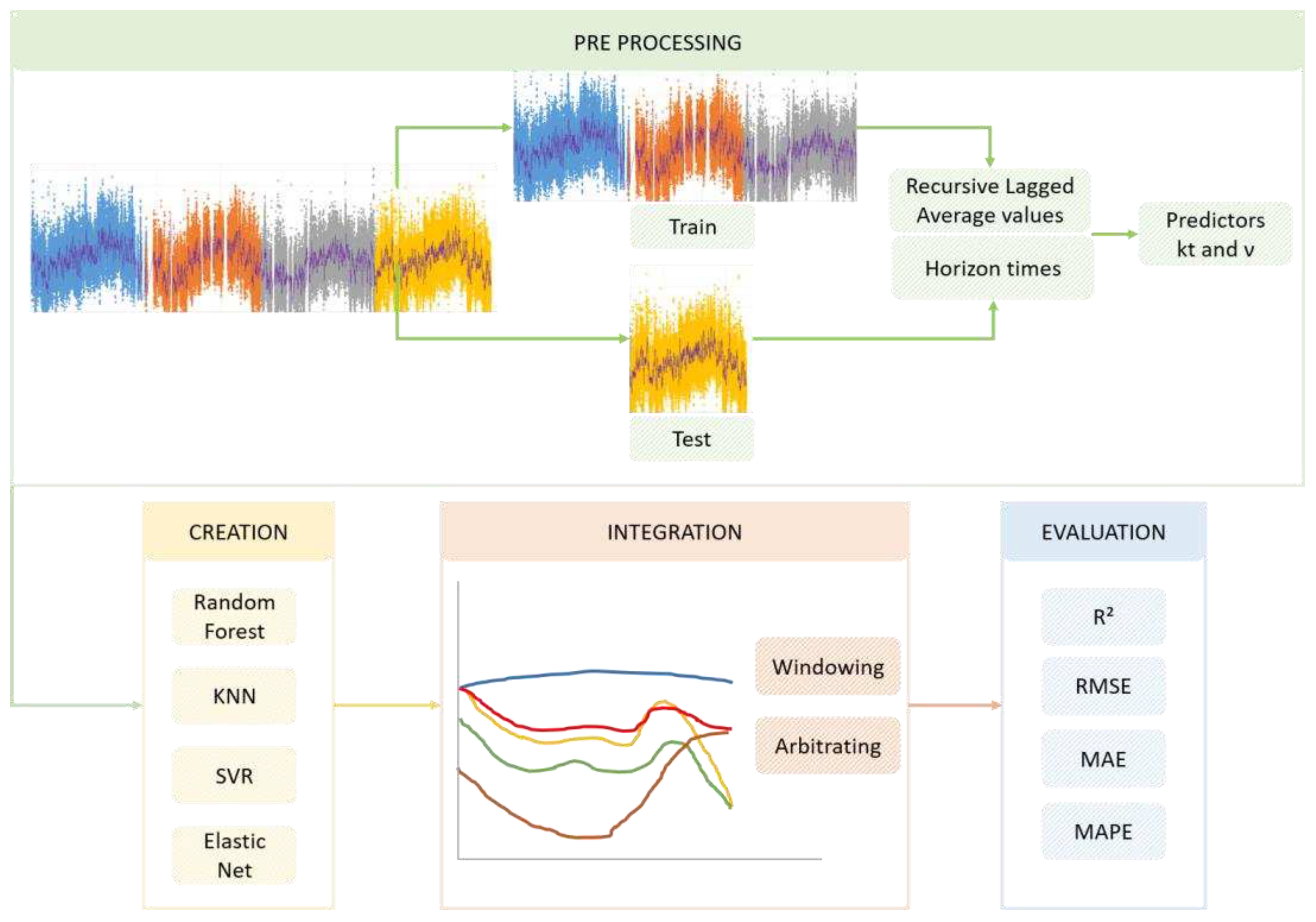 PRE PROCESSING

Train

Test

Recursive Lagged Average values

Horizon times

Predictors kt and v

CREATION

Random Forest

KNN

SVR

Elastic Net

INTEGRATION

Windowing

Arbitrating

EVALUATION

$R^2$

RMSE

MAE

MAPE